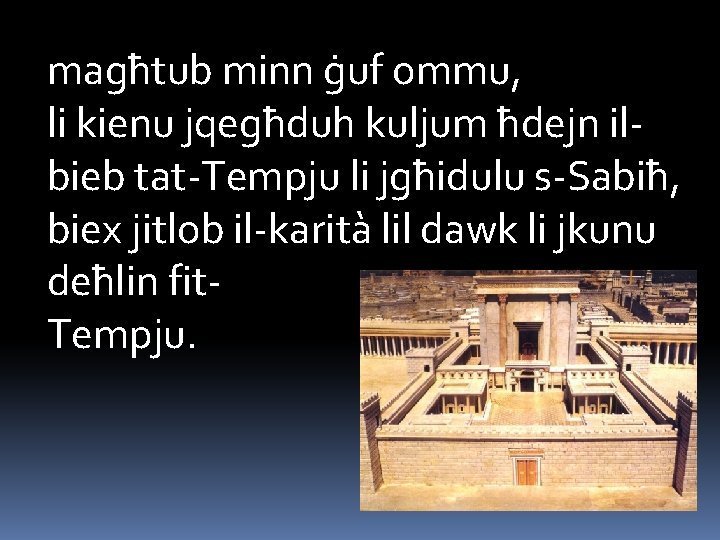 magħtub minn ġuf ommu,
li kienu jqegħduh kuljum ħdejn il-bieb tat-Tempju li jgħidulu s-Sabiħ, biex jitlob il-karità lil dawk li jkunu deħlin fit-Tempju.